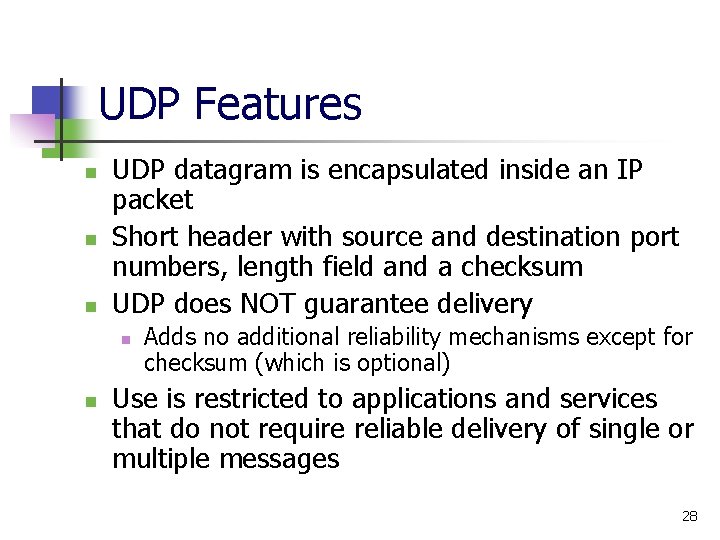 UDP Features

- UDP datagram is encapsulated inside an IP packet
- Short header with source and destination port numbers, length field and a checksum
- UDP does NOT guarantee delivery
  - Adds no additional reliability mechanisms except for checksum (which is optional)
- Use is restricted to applications and services that do not require reliable delivery of single or multiple messages

28